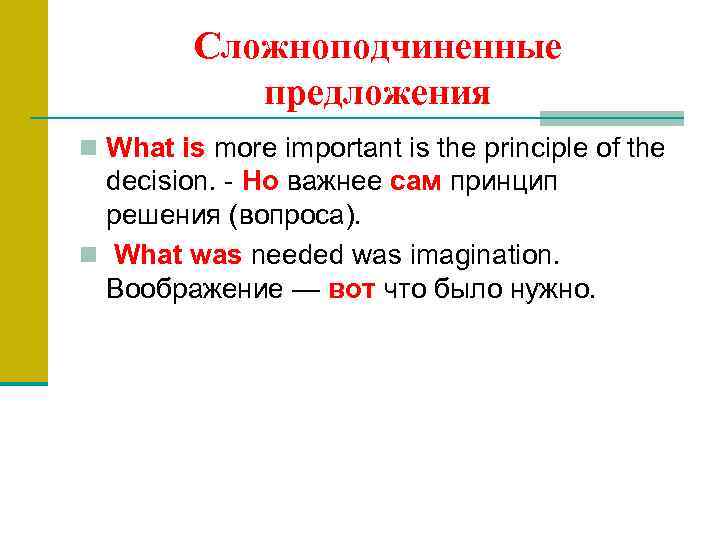 Сложноподчиненные предложения

What is more important is the principle of the decision. - Но важнее сам принцип решения (вопроса).

What was needed was imagination. Воображение — вот что было нужно.